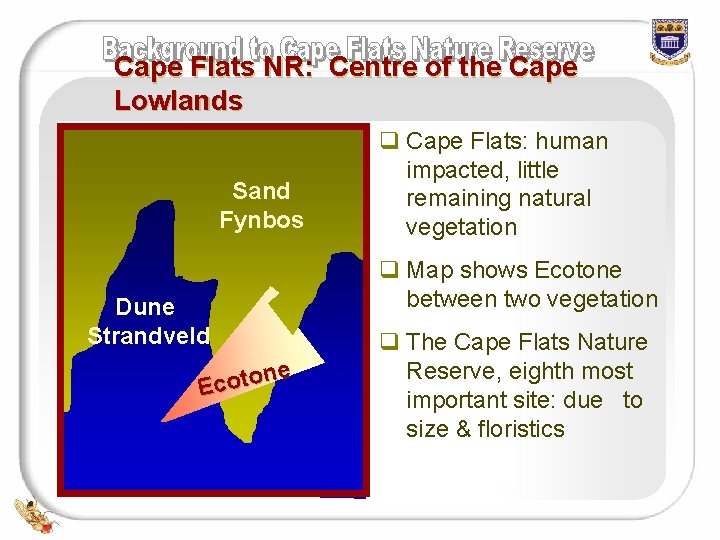 Background to Cape Flats Nature Reserve

Cape Flats NR: Centre of the Cape Lowlands

Sand Fynbos

Dune Strandveld

Ecotone

❑ Cape Flats: human impacted, little remaining natural vegetation

❑ Map shows Ecotone between two vegetation

❑ The Cape Flats Nature Reserve, eighth most important site: due to size & floristics